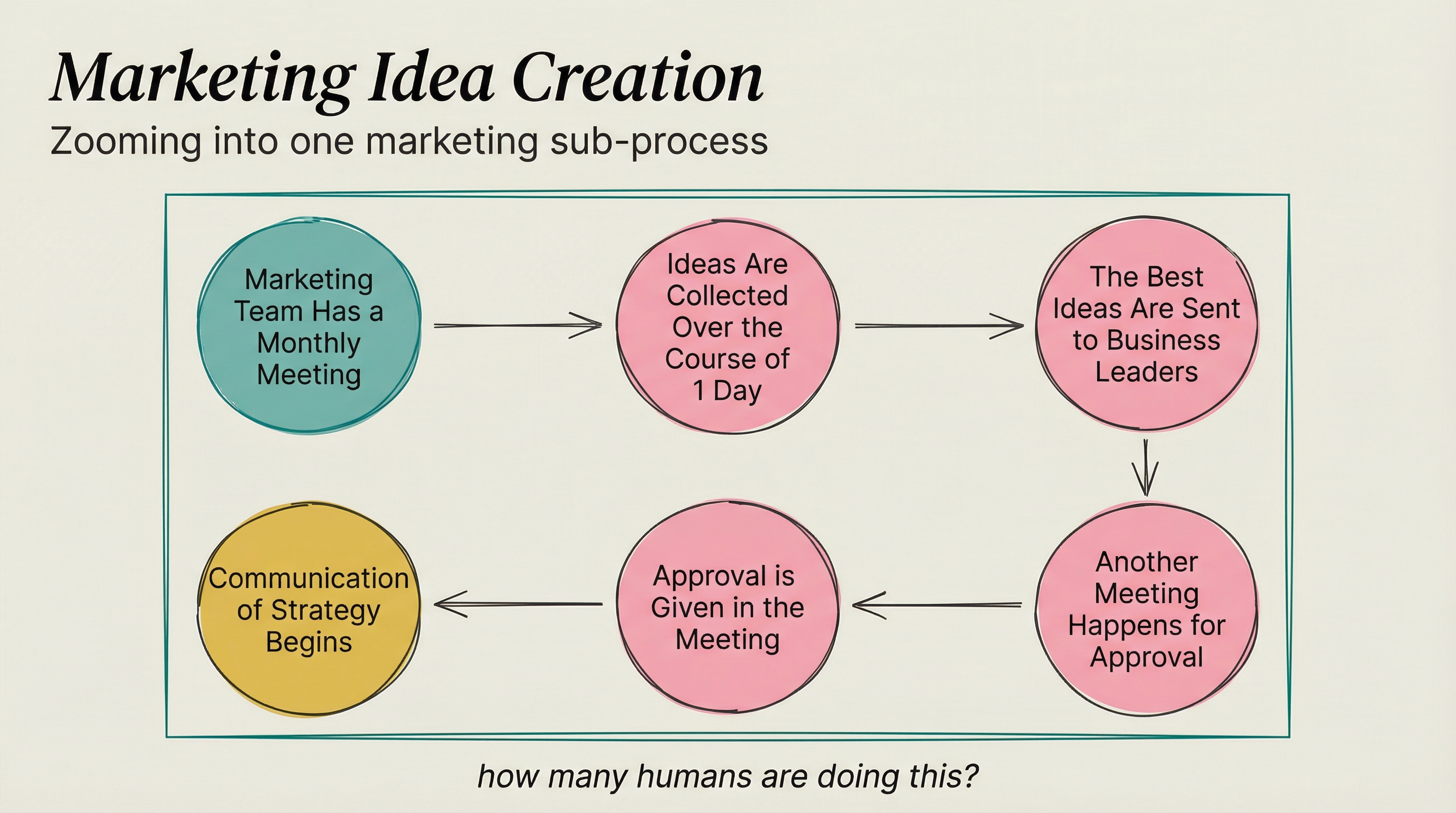 Marketing Idea Creation

Zooming into one marketing sub-process

Marketing Team Has a Monthly Meeting

Ideas Are Collected Over the Course of 1 Day

The Best Ideas Are Sent to Business Leaders

Another Meeting Happens for Approval

Approval is Given in the Meeting

Communication of Strategy Begins

how many humans are doing this?